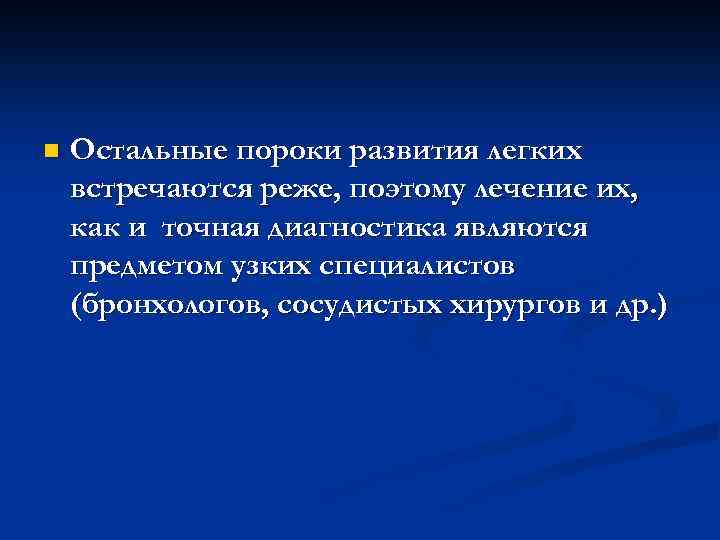 Остальные пороки развития легких встречаются реже, поэтому лечение их, как и точная диагностика являются предметом узких специалистов (бронхологов, сосудистых хирургов и др.)